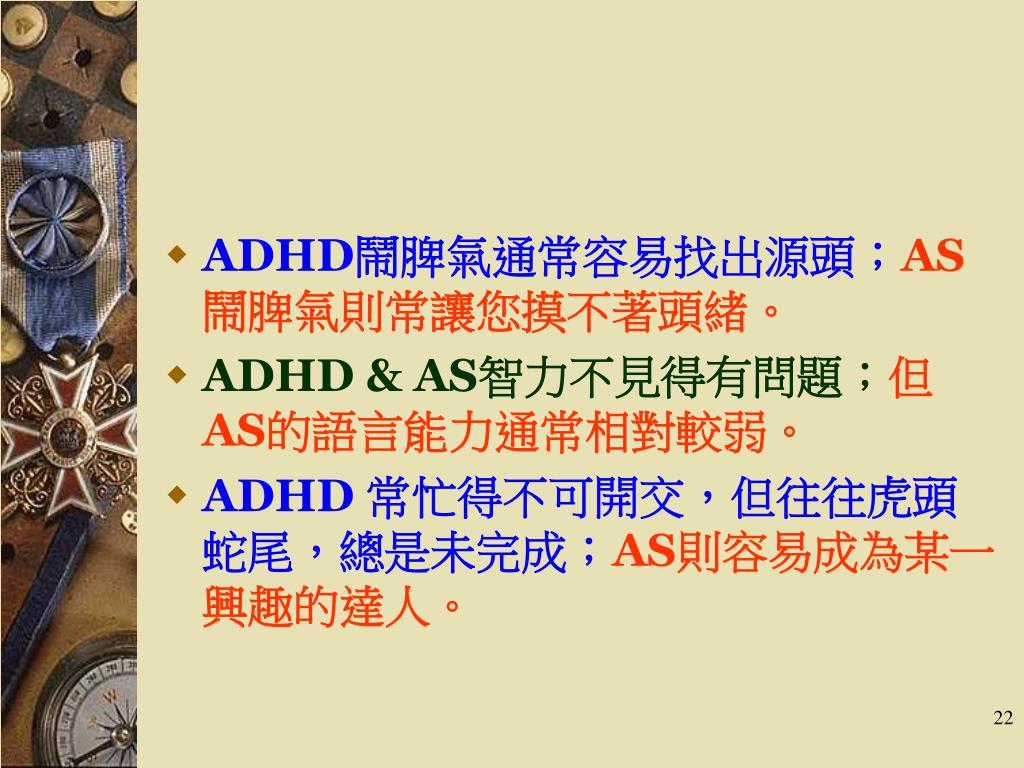 ADHD鬧脾氣通常容易找出源頭；AS鬧脾氣則常讓您摸不著頭緒。

ADHD & AS智力不見得有問題；但AS的語言能力通常相對較弱。

ADHD 常忙得不可開交，但往往虎頭蛇尾，總是未完成；AS則容易成為某一興趣的達人。

22